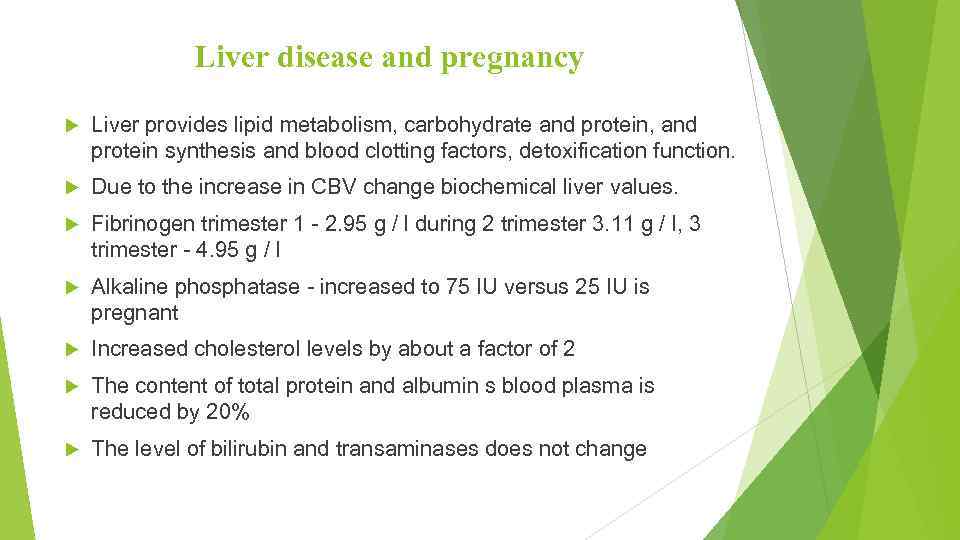 Liver disease and pregnancy

Liver provides lipid metabolism, carbohydrate and protein, and protein synthesis and blood clotting factors, detoxification function.

Due to the increase in CBV change biochemical liver values.

Fibrinogen trimester 1 - 2.95 g / l during 2 trimester 3.11 g / l, 3 trimester - 4.95 g / l

Alkaline phosphatase - increased to 75 IU versus 25 IU is pregnant

Increased cholesterol levels by about a factor of 2

The content of total protein and albumin s blood plasma is reduced by 20%

The level of bilirubin and transaminases does not change